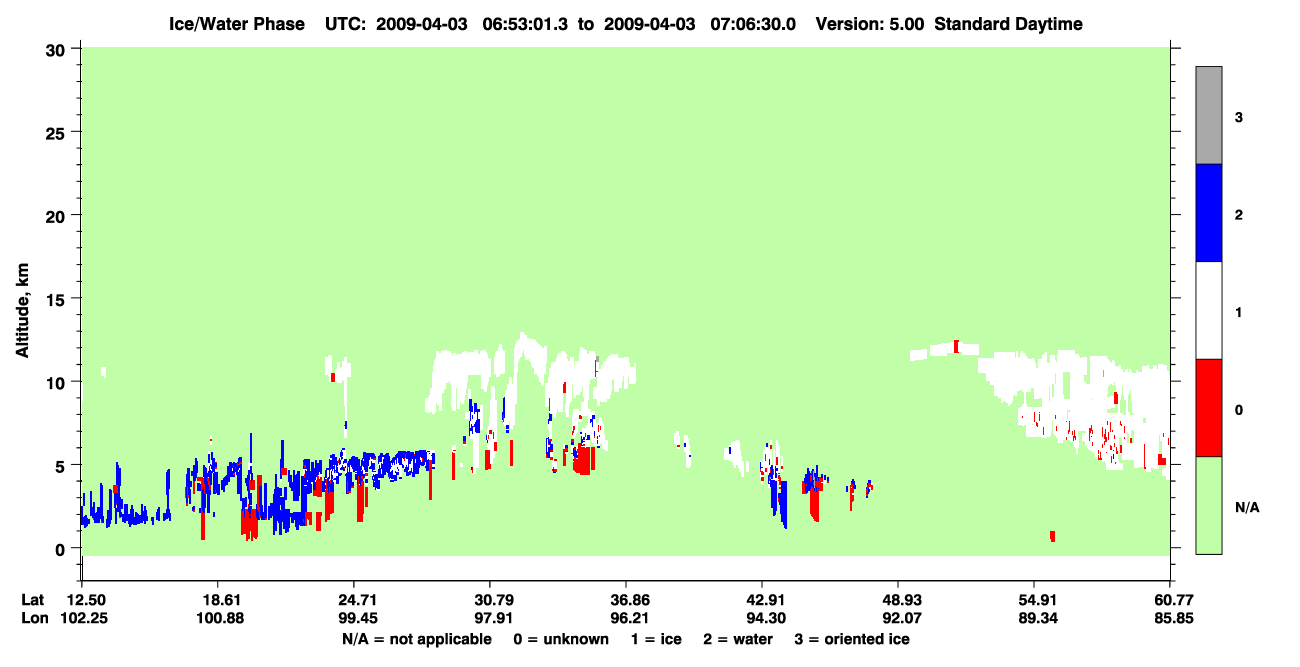 Ice/Water Phase UTC: 2009-04-03 06:53:01.3 to 2009-04-03 07:06:30.0 Version: 5.00 Standard Daytime

Altitude, km

30
25
20
15
10
5
0

3
2
1
0
N/A

Lat 12.50 18.61 24.71 30.79 36.86 42.91 48.93 54.91 60.77
Lon 102.25 100.88 99.45 97.91 96.21 94.30 92.07 89.34 85.85

N/A = not applicable 0 = unknown 1 = ice 2 = water 3 = oriented ice